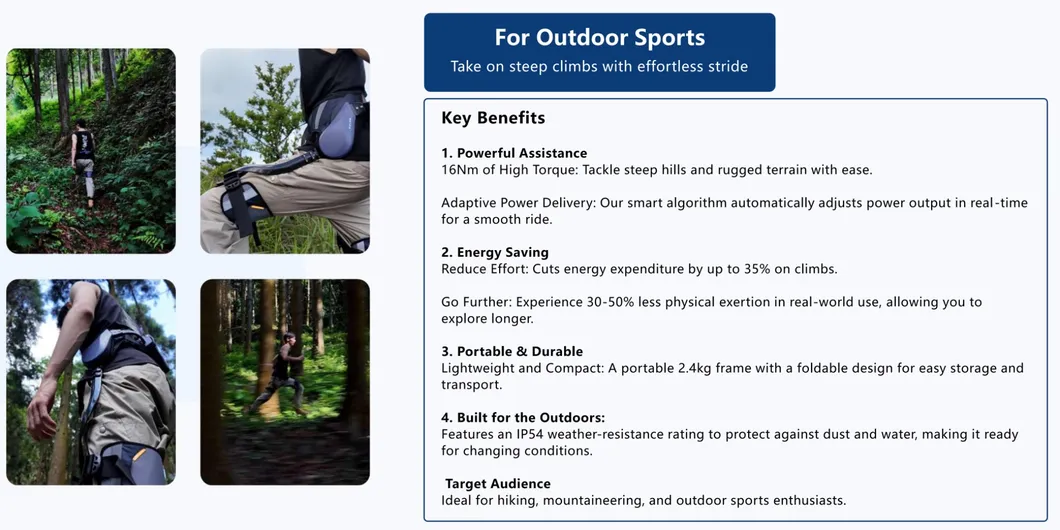 For Outdoor Sports
Take on steep climbs with effortless stride

Key Benefits

1. Powerful Assistance
16Nm of High Torque: Tackle steep hills and rugged terrain with ease.

Adaptive Power Delivery: Our smart algorithm automatically adjusts power output in real-time for a smooth ride.

2. Energy Saving
Reduce Effort: Cuts energy expenditure by up to 35% on climbs.

Go Further: Experience 30-50% less physical exertion in real-world use, allowing you to explore longer.

3. Portable & Durable
Lightweight and Compact: A portable 2.4kg frame with a foldable design for easy storage and transport.

4. Built for the Outdoors:
Features an IP54 weather-resistance rating to protect against dust and water, making it ready for changing conditions.

Target Audience
Ideal for hiking, mountaineering, and outdoor sports enthusiasts.